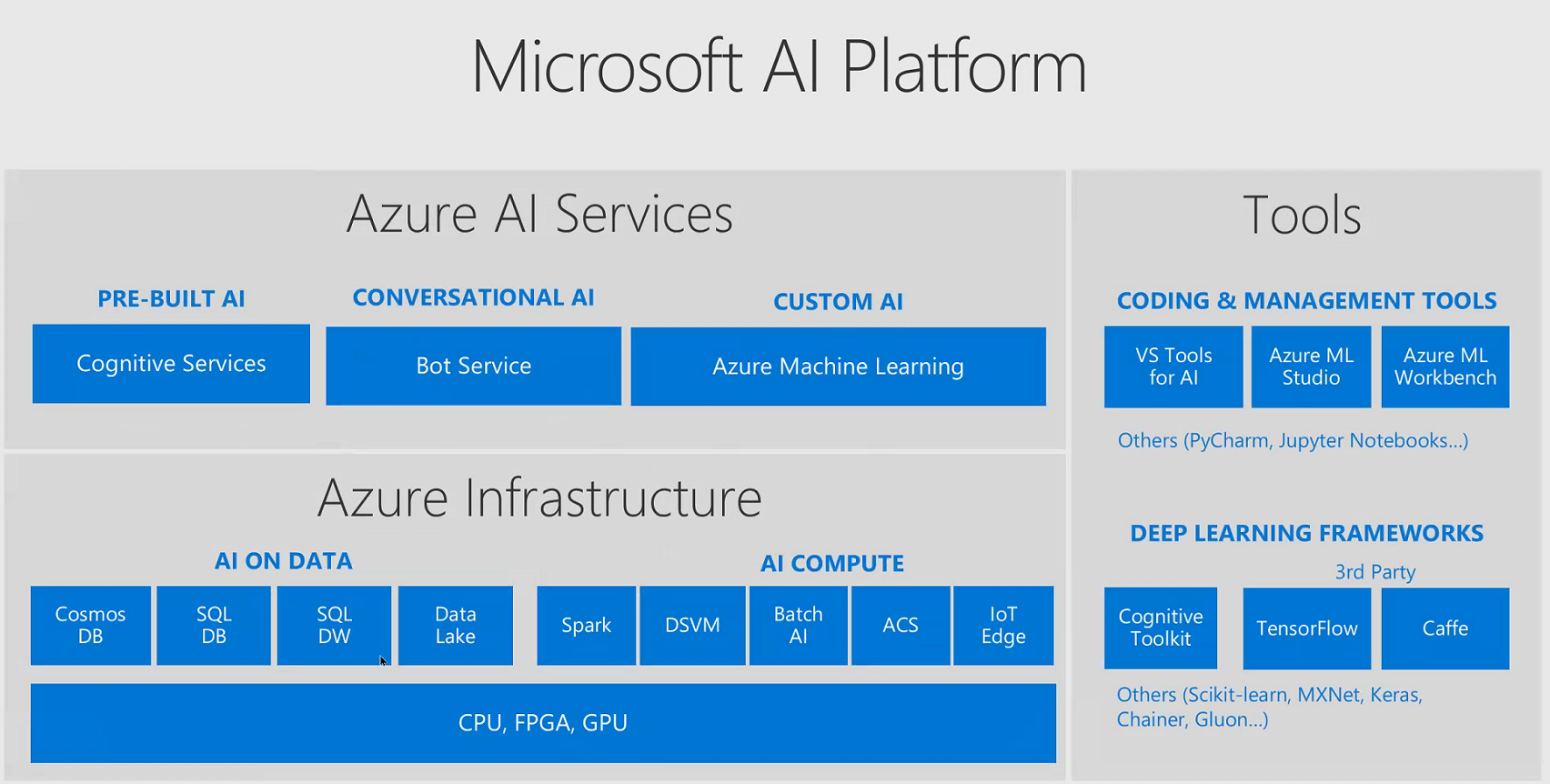 Microsoft AI Platform

Azure AI Services

PRE-BUILT AI

Cognitive Services

CONVERSATIONAL AI

Bot Service

CUSTOM AI

Azure Machine Learning

Azure Infrastructure

AI ON DATA

Cosmos DB

SQL DB

SQL DW

Data Lake

AI COMPUTE

Spark

DSVM

Batch AI

ACS

IoT Edge

CPU, FPGA, GPU

Tools

CODING & MANAGEMENT TOOLS

VS Tools for AI

Azure ML Studio

Azure ML Workbench

Others (PyCharm, Jupyter Notebooks...)

DEEP LEARNING FRAMEWORKS

3rd Party

Cognitive Toolkit

TensorFlow

Caffe

Others (Scikit-learn, MXNet, Keras, Chainer, Gluon...)